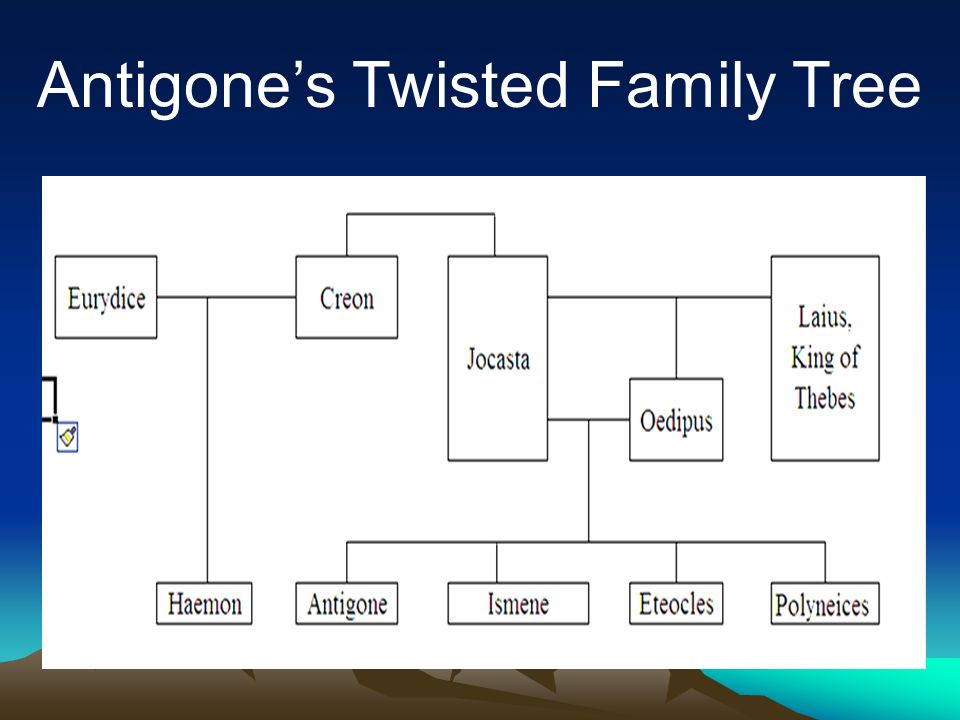 Antigone's Twisted Family Tree

Eurydice

Creon

Jocasta

Laius, King of Thebes

Oedipus

Haemon

Antigone

Ismene

Eteocles

Polyneices